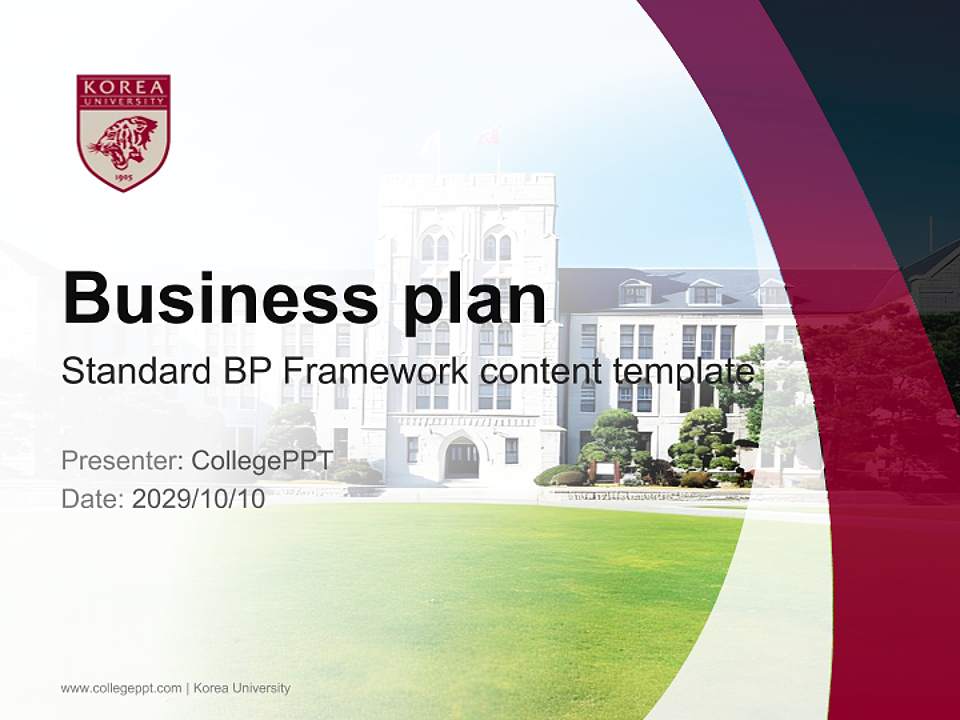 KOREA
UNIVERSITY
1905

Business plan
Standard BP Framework content template

Presenter: CollegePPT
Date: 2029/10/10

www.collegeppt.com | Korea University